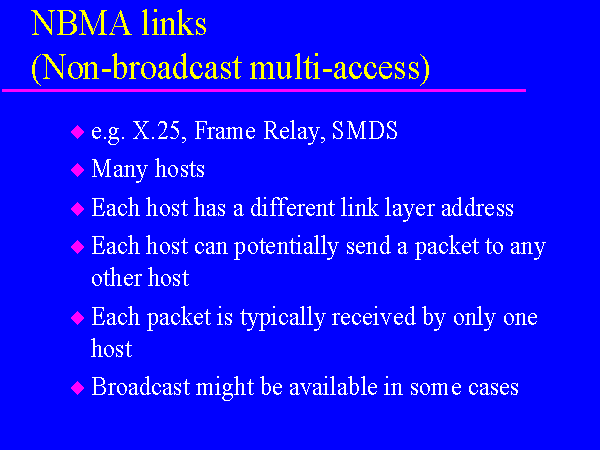 NBMA links
(Non-broadcast multi-access)

◆ e.g. X.25, Frame Relay, SMDS
◆ Many hosts
◆ Each host has a different link layer address
◆ Each host can potentially send a packet to any other host
◆ Each packet is typically received by only one host
◆ Broadcast might be available in some cases